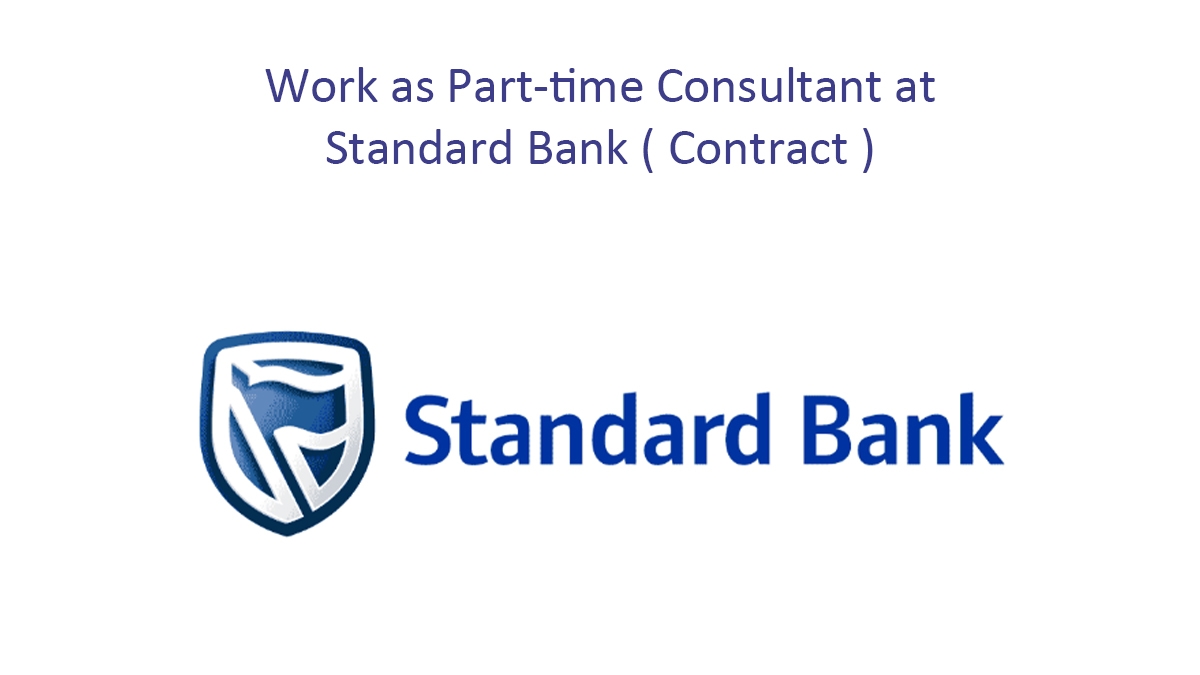 Work as Part-time Consultant at Standard Bank ( Contract )

Standard Bank